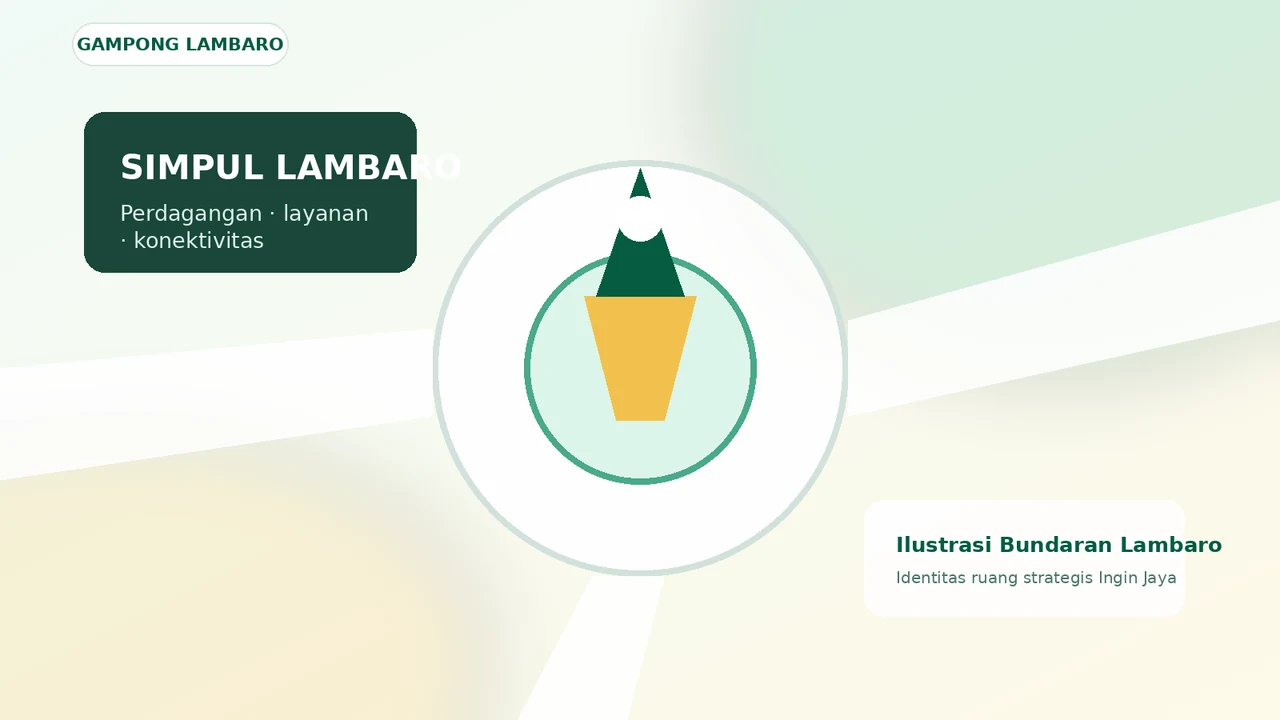 GAMPONG LAMBARO

SIMPUL LAMBARO

Perdagangan · layanan · konektivitas

Ilustrasi Bundaran Lambaro

Identitas ruang strategis Ingin Jaya